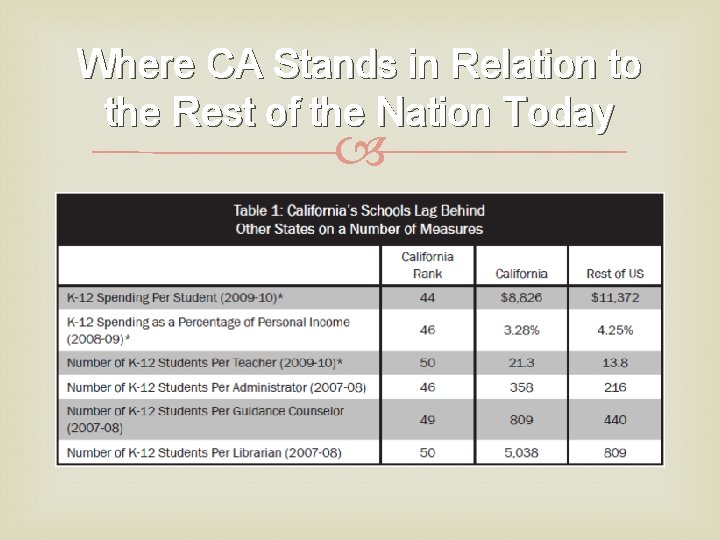 Where CA Stands in Relation to the Rest of the Nation Today

Table 1: California's Schools Lag Behind Other States on a Number of Measures

| | California Rank | California | Rest of US |
|---|---|---|---|
| K-12 Spending Per Student (2009-10)* | 44 | $8,826 | $11,372 |
| K-12 Spending as a Percentage of Personal Income (2008-09)* | 46 | 3.28% | 4.25% |
| Number of K-12 Students Per Teacher (2009-10)* | 50 | 21.3 | 13.8 |
| Number of K-12 Students Per Administrator (2007-08) | 46 | 358 | 216 |
| Number of K-12 Students Per Guidance Counselor (2007-08) | 49 | 809 | 440 |
| Number of K-12 Students Per Librarian (2007-08) | 50 | 5,038 | 809 |